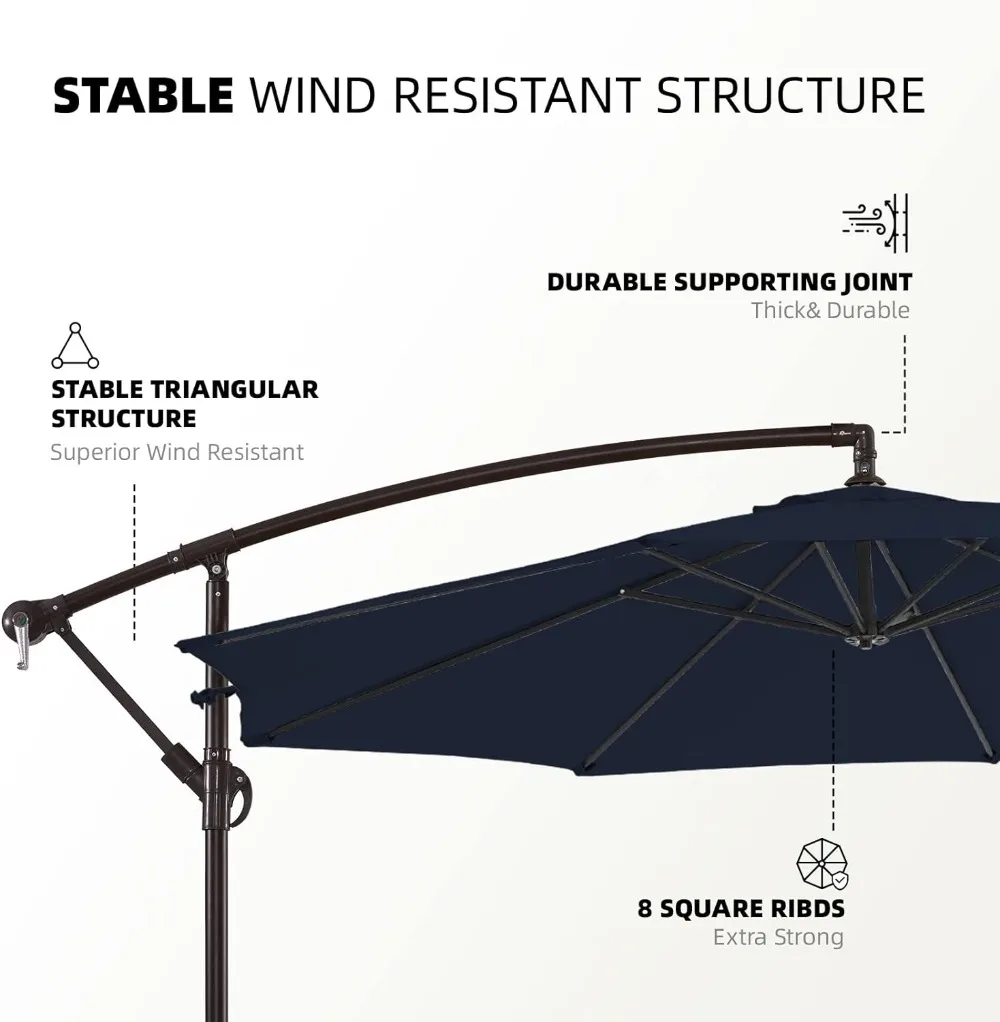 STABLE WIND RESISTANT STRUCTURE

DURABLE SUPPORTING JOINT
Thick& Durable

STABLE TRIANGULAR STRUCTURE
Superior Wind Resistant

8 SQUARE RIBDS
Extra Strong